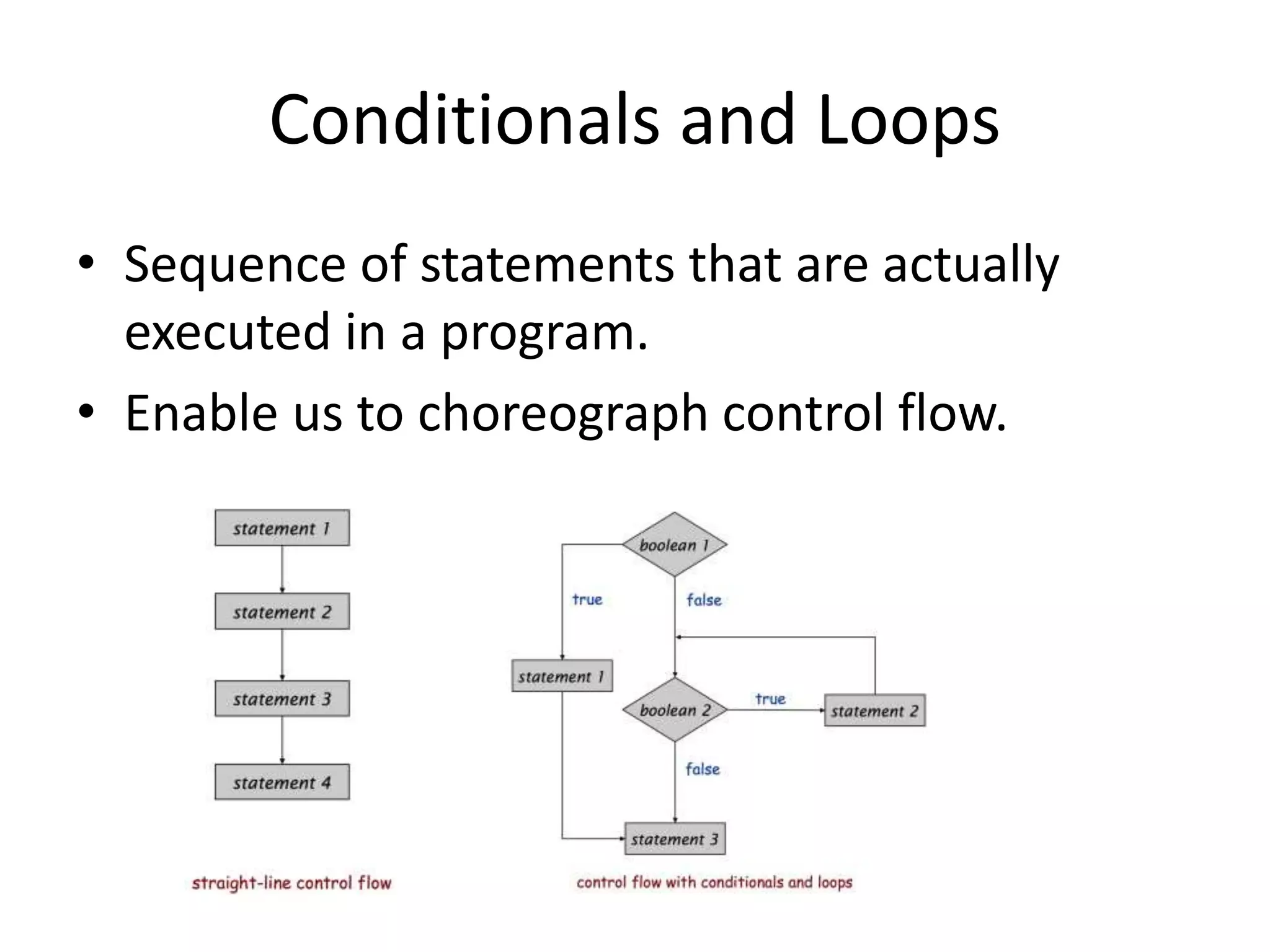 Conditionals and Loops

• Sequence of statements that are actually executed in a program.
• Enable us to choreograph control flow.

statement 1
statement 2
statement 3
statement 4

straight-line control flow

boolean 1
true
false
statement 1
boolean 2
true
statement 2
false
statement 3

control flow with conditionals and loops